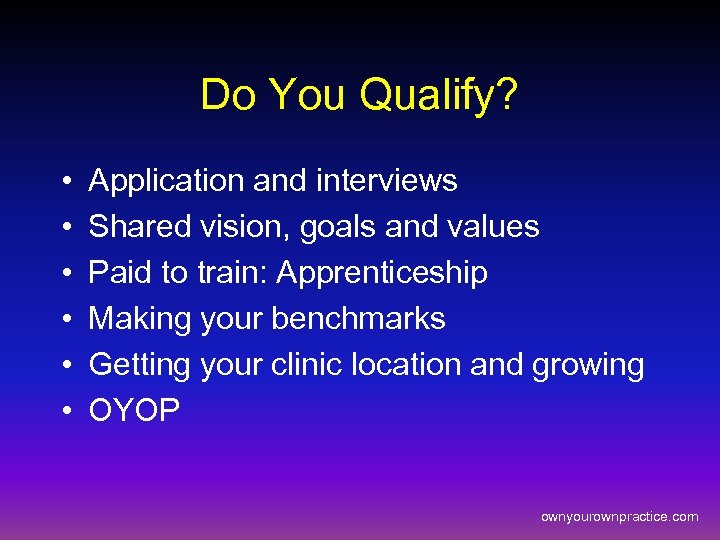 Do You Qualify?

• Application and interviews
• Shared vision, goals and values
• Paid to train: Apprenticeship
• Making your benchmarks
• Getting your clinic location and growing
• OYOP

ownyourownpractice.com